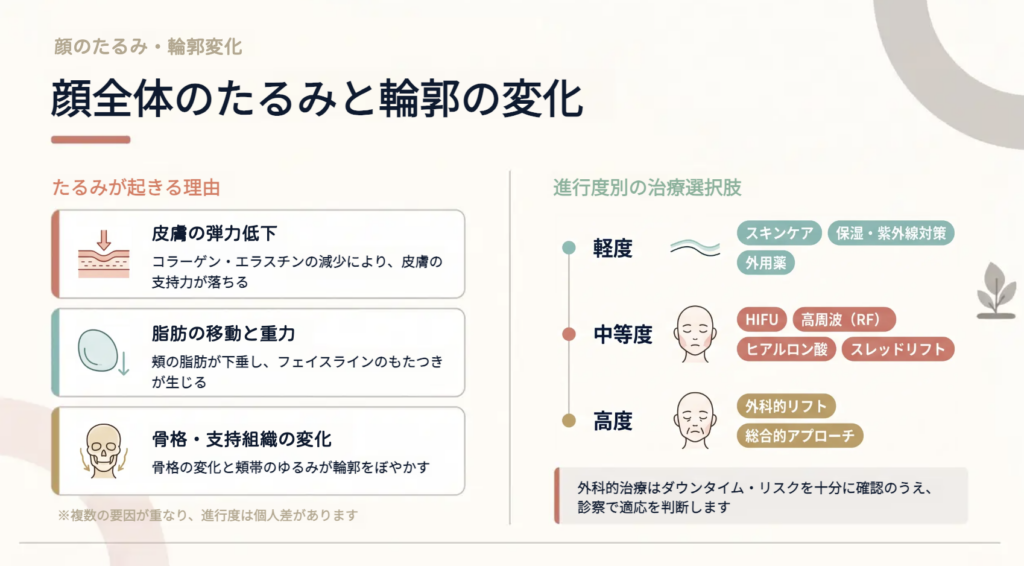 顔のたるみ・輪郭変化

顔全体のたるみと輪郭の変化

たるみが起きる理由

皮膚の弾力低下
コラーゲン・エラスチンの減少により、皮膚の支持力が落ちる

脂肪の移動と重力
頬の脂肪が下垂し、フェイスラインのもたつきが生じる

骨格・支持組織の変化
骨格の変化と頬帯のゆるみが輪郭をぼやかす

※複数の要因が重なり、進行度は個人差があります

進行度別の治療選択肢

軽度
スキンケア
保湿・紫外線対策
外用薬

中等度
HIFU
高周波（RF）
ヒアルロン酸
スレッドリフト

高度
外科的リフト
総合的アプローチ

外科的治療はダウンタイム・リスクを十分に確認のうえ、診察で適応を判断します